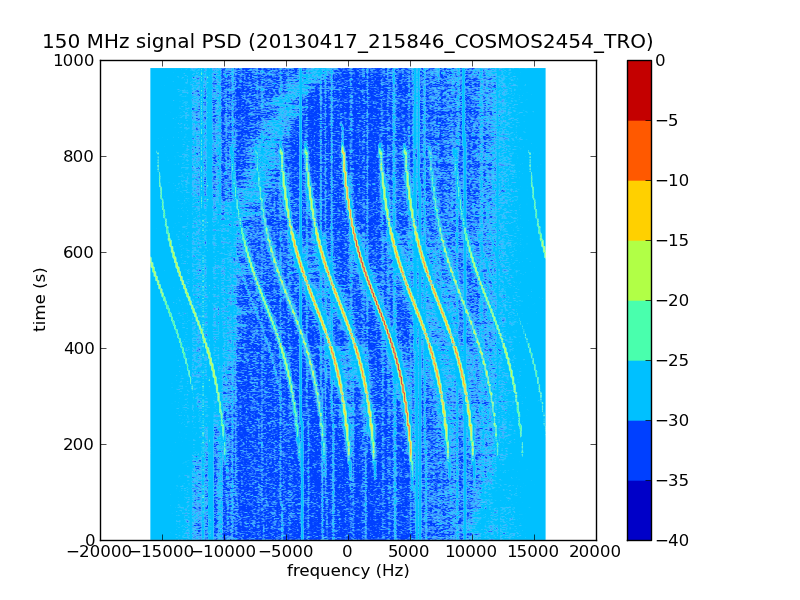 150 MHz signal PSD (20130417_215846_COSMOS2454_TRO)

time (s)

1000
800
600
400
200
0

−20000 −15000 −10000 −5000 0 5000 10000 15000 20000

frequency (Hz)

0
−5
−10
−15
−20
−25
−30
−35
−40